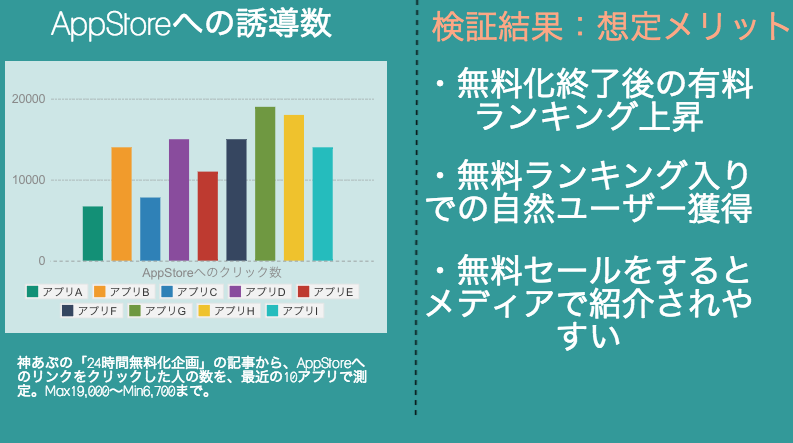 AppStoreへの誘導数

20000
10000
0
AppStoreへのクリック数
アプリA アプリB アプリC アプリD アプリE
アプリF アプリG アプリH アプリI

神あぷの「24時間無料化企画」の記事から、AppStoreへのリンクをクリックした人の数を、最近の10アプリで測定。Max19,000〜Min6,700まで。

検証結果：想定メリット

・無料化終了後の有料ランキング上昇

・無料ランキング入りでの自然ユーザー獲得

・無料セールをするとメディアで紹介されやすい